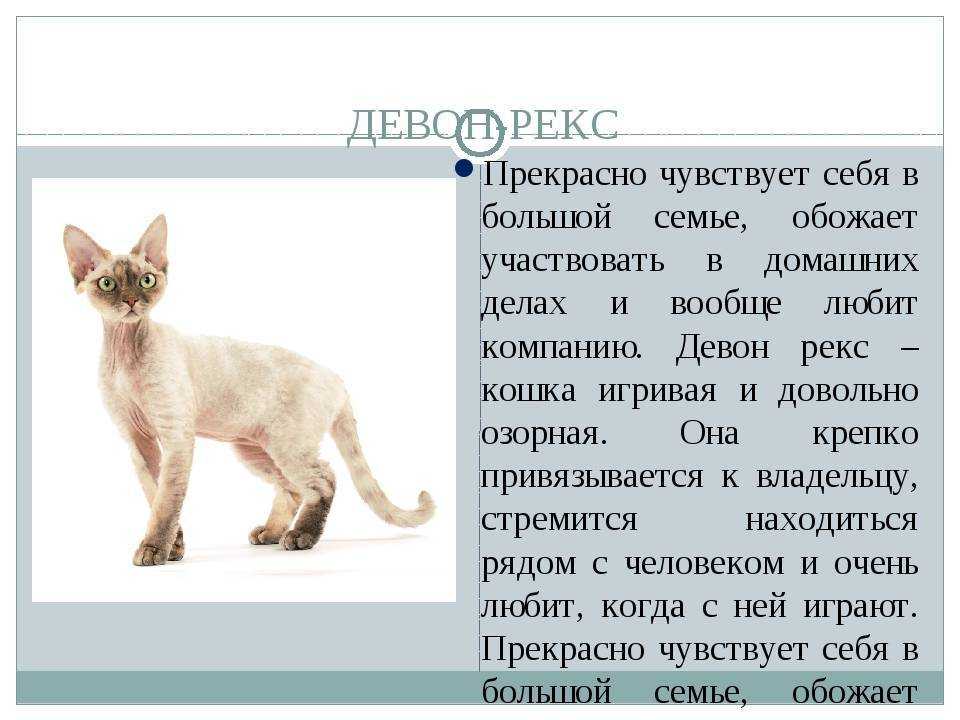 ДЕВОН-РЕКС

Прекрасно чувствует себя в большой семье, обожает участвовать в домашних делах и вообще любит компанию. Девон рекс – кошка игривая и довольно озорная. Она крепко привязывается к владельцу, стремится находиться рядом с человеком и очень любит, когда с ней играют. Прекрасно чувствует себя в большой семье, обожает